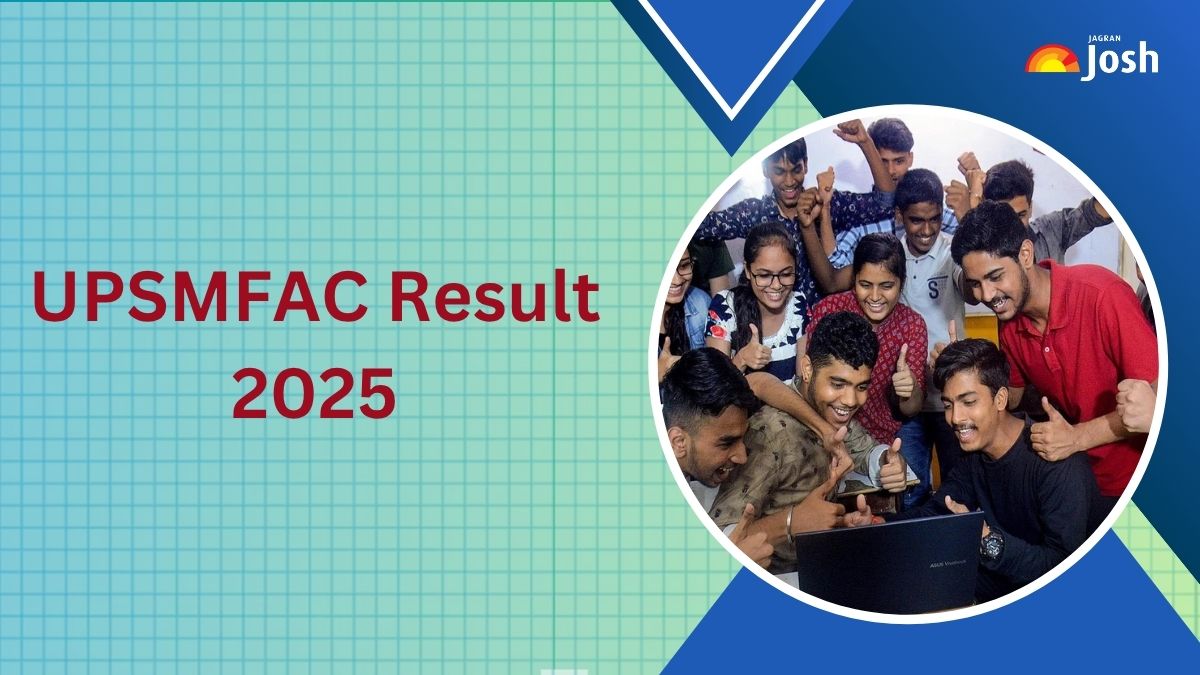 JAGRAN
Josh

UPSMFAC Result 2025